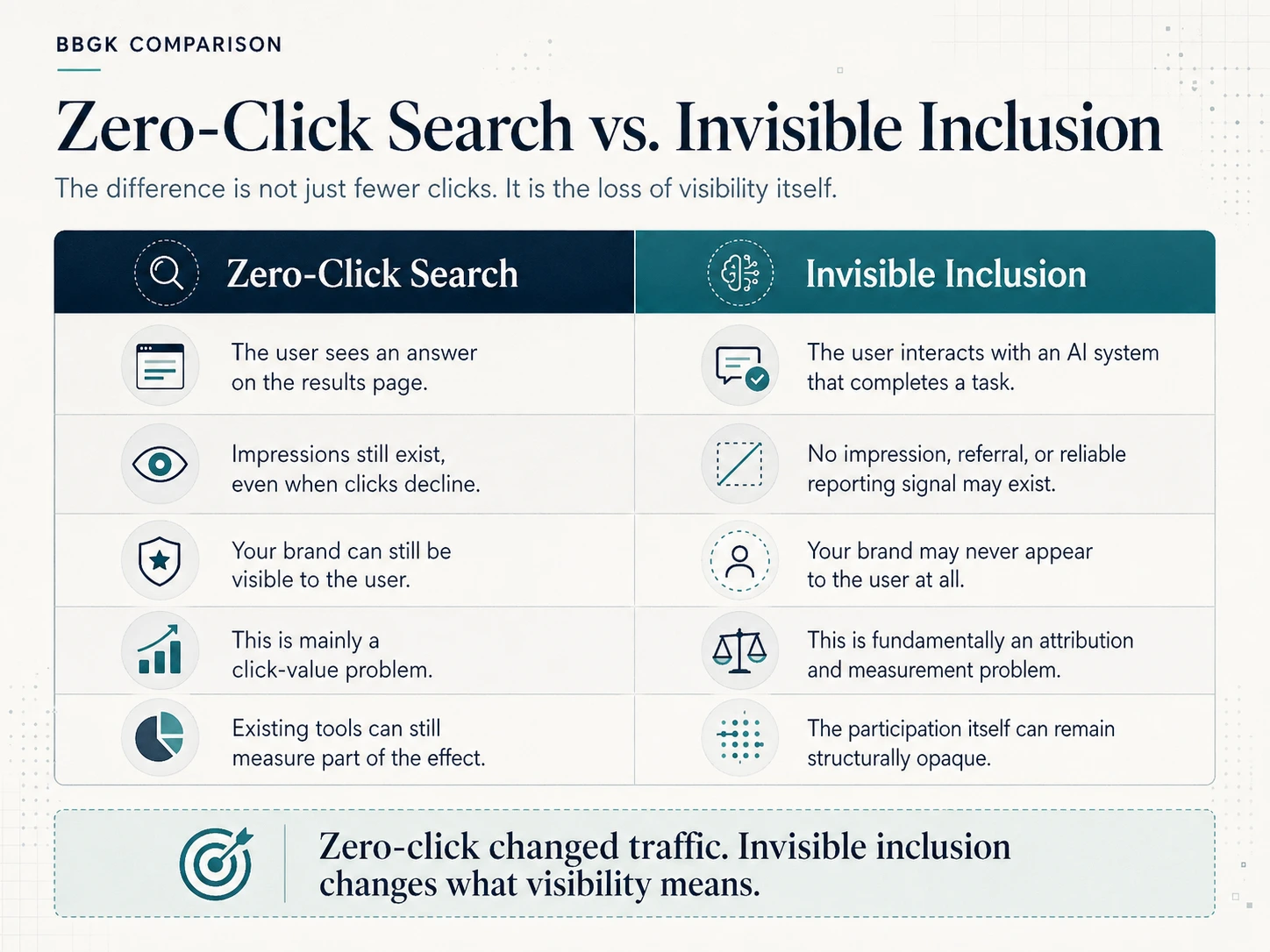 BBGK COMPARISON

Zero-Click Search vs. Invisible Inclusion

The difference is not just fewer clicks. It is the loss of visibility itself.

| Zero-Click Search | Invisible Inclusion |
|---|---|
| The user sees an answer on the results page. | The user interacts with an AI system that completes a task. |
| Impressions still exist, even when clicks decline. | No impression, referral, or reliable reporting signal may exist. |
| Your brand can still be visible to the user. | Your brand may never appear to the user at all. |
| This is mainly a click-value problem. | This is fundamentally an attribution and measurement problem. |
| Existing tools can still measure part of the effect. | The participation itself can remain structurally opaque. |

Zero-click changed traffic. Invisible inclusion changes what visibility means.